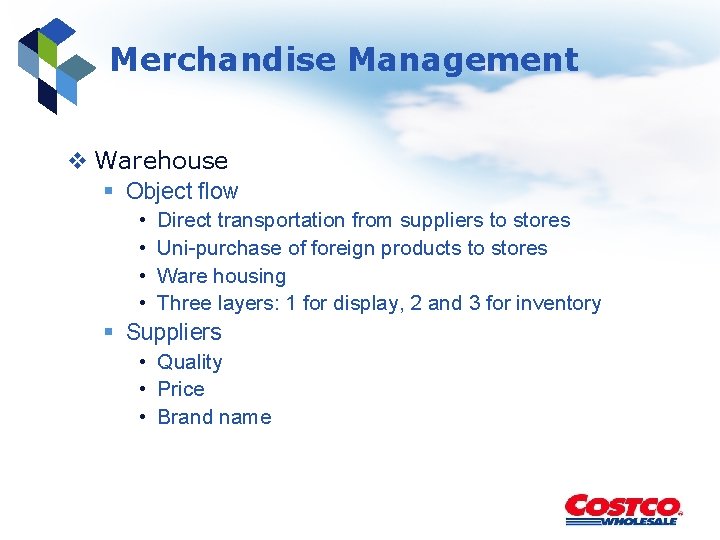 Merchandise Management

❖ Warehouse
▪ Object flow
• Direct transportation from suppliers to stores
• Uni-purchase of foreign products to stores
• Ware housing
• Three layers: 1 for display, 2 and 3 for inventory
▪ Suppliers
• Quality
• Price
• Brand name

COSTCO WHOLESALE